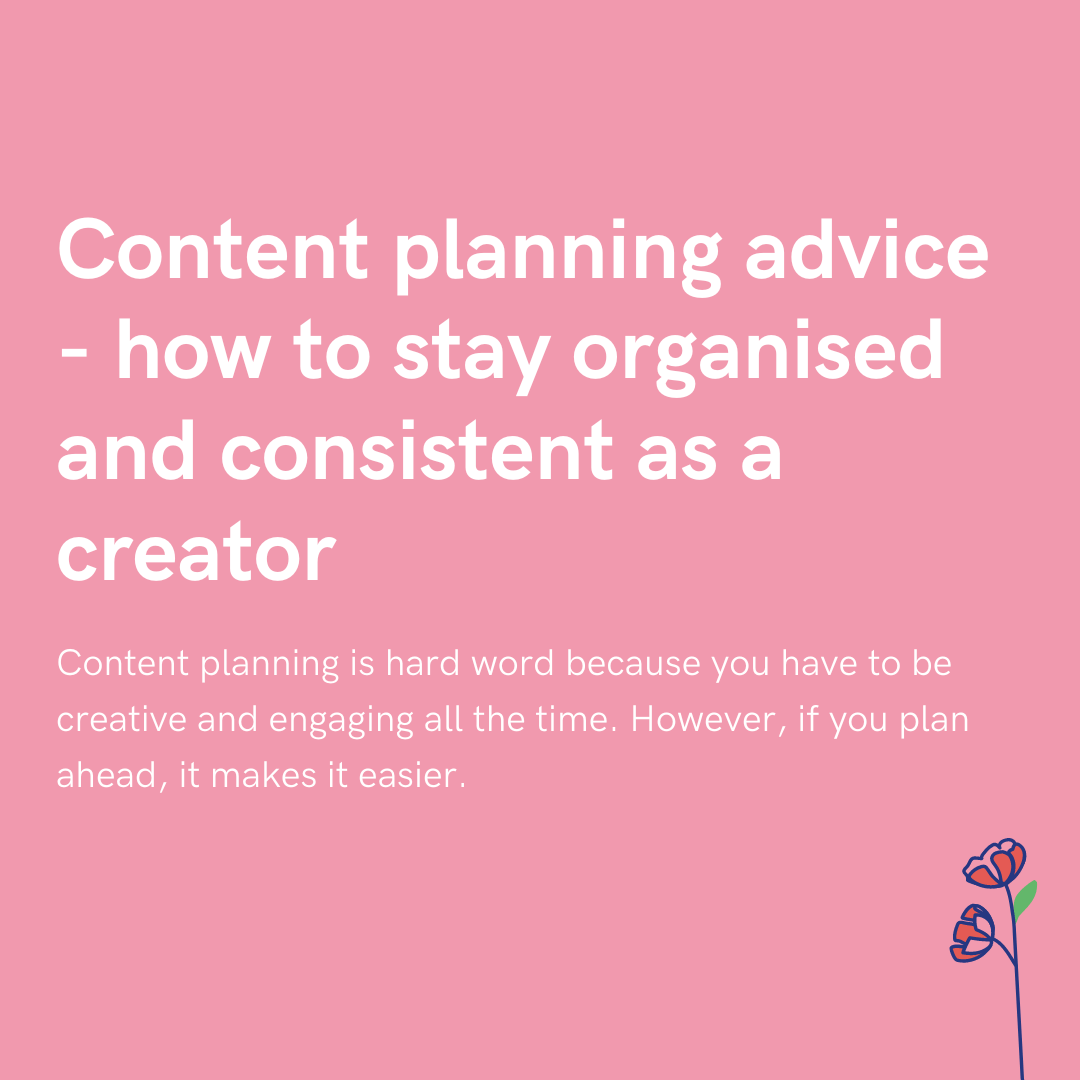 Content planning advice - how to stay organised and consistent as a creator

Content planning is hard word because you have to be creative and engaging all the time. However, if you plan ahead, it makes it easier.